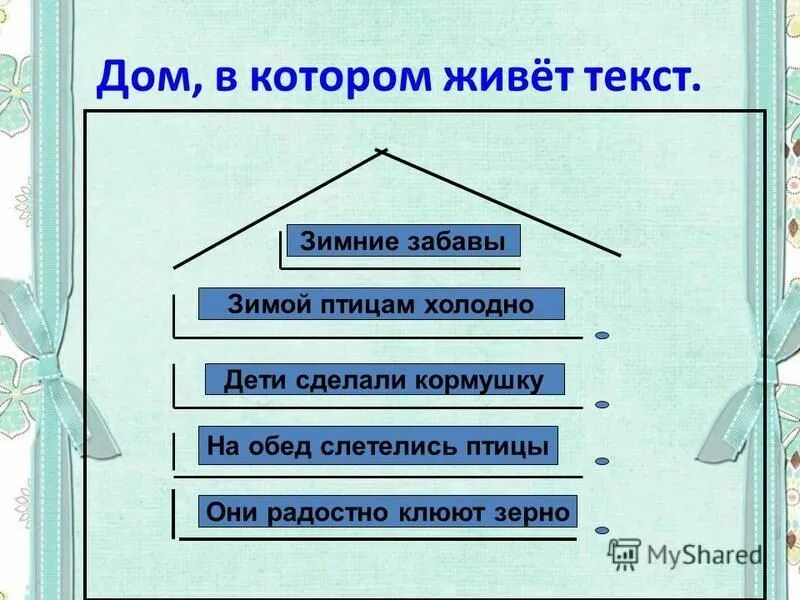 Дом, в котором живёт текст.

Зимние забавы

Зимой птицам холодно

Дети сделали кормушку

На обед слетелись птицы

Они радостно клюют зерно

MyShared